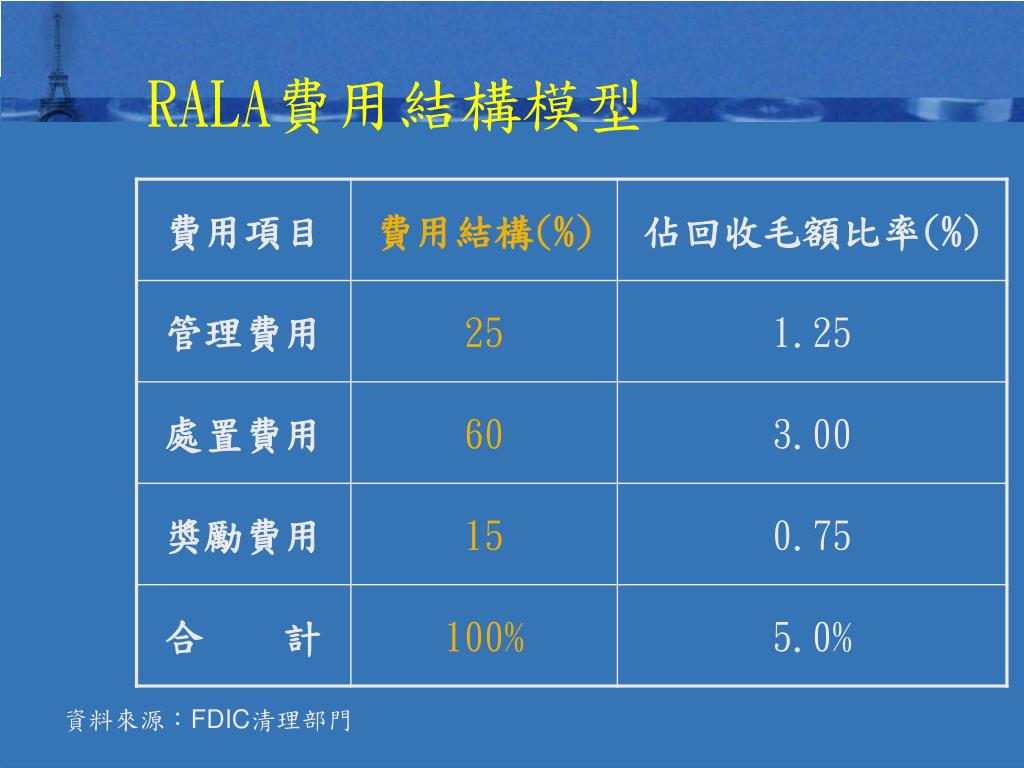 RALA費用結構模型

| 費用項目 | 費用結構(%) | 佔回收毛額比率(%) |
|---|---|---|
| 管理費用 | 25 | 1.25 |
| 處置費用 | 60 | 3.00 |
| 獎勵費用 | 15 | 0.75 |
| 合　　計 | 100% | 5.0% |

資料來源：FDIC清理部門